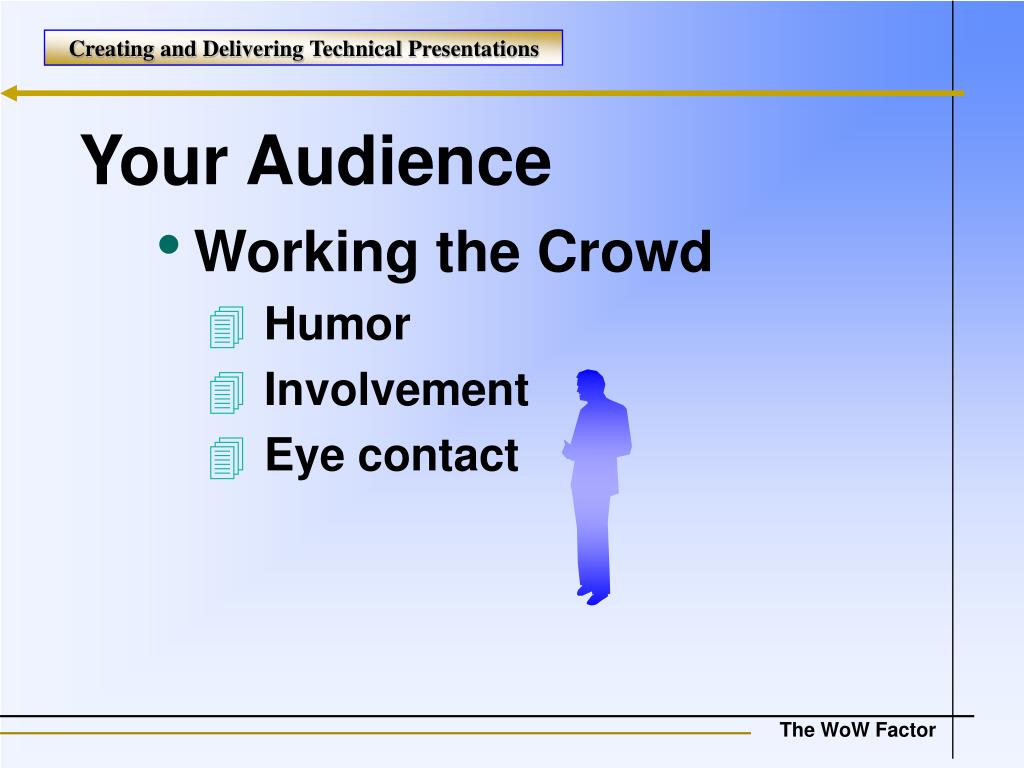 Creating and Delivering Technical Presentations

Your Audience

• Working the Crowd

Humor

Involvement

Eye contact

The WoW Factor